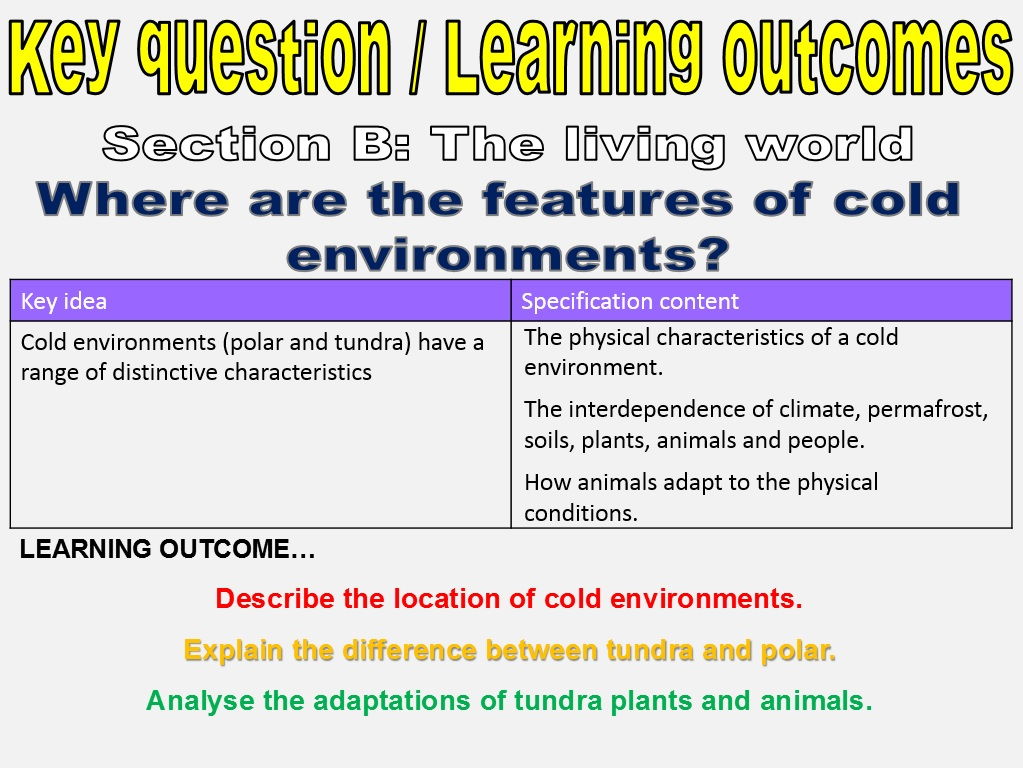 Key question / Learning outcomes

Section B: The living world

Where are the features of cold environments?

| Key idea | Specification content |
|---|---|
| Cold environments (polar and tundra) have a range of distinctive characteristics | The physical characteristics of a cold environment. The interdependence of climate, permafrost, soils, plants, animals and people. How animals adapt to the physical conditions. |

LEARNING OUTCOME…

Describe the location of cold environments.

Explain the difference between tundra and polar.

Analyse the adaptations of tundra plants and animals.